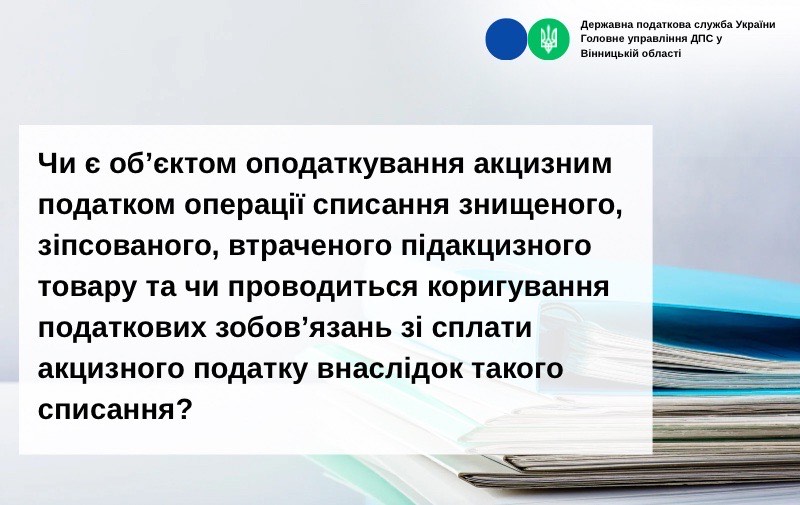 Державна податкова служба України
Головне управління ДПС у Вінницькій області

Чи є об’єктом оподаткування акцизним податком операції списання знищеного, зіпсованого, втраченого підакцизного товару та чи проводиться коригування податкових зобов’язань зі сплати акцизного податку внаслідок такого списання?